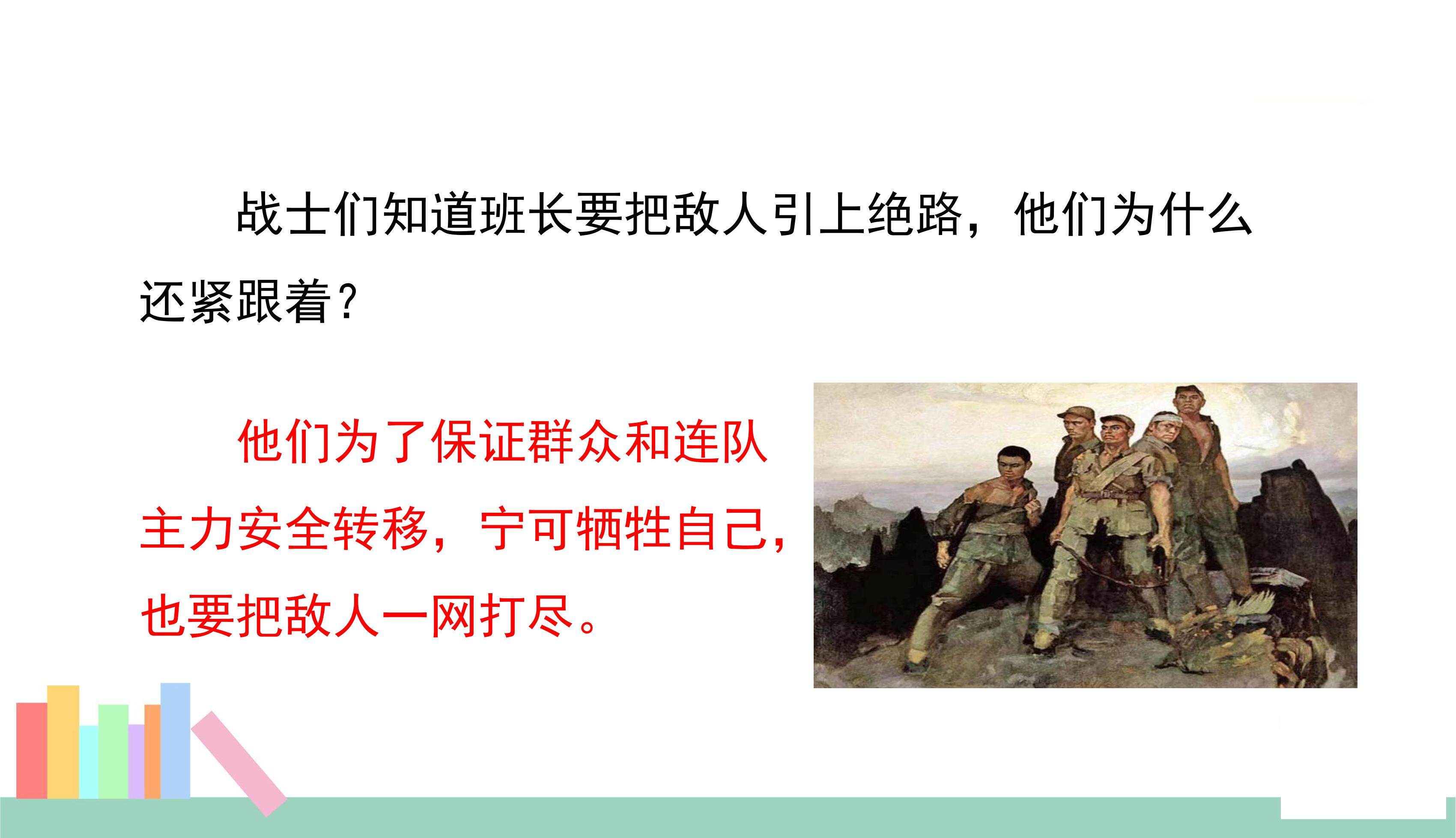 战士们知道班长要把敌人引上绝路，他们为什么还紧跟着？

他们为了保证群众和连队主力安全转移，宁可牺牲自己，也要把敌人一网打尽。